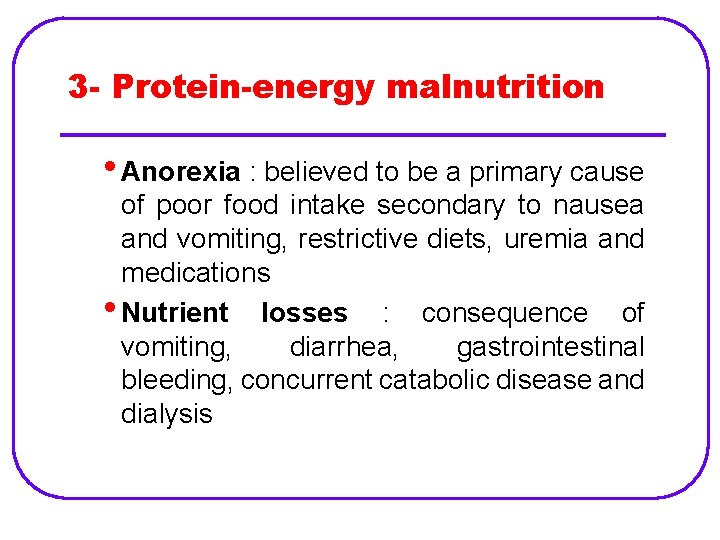 3- Protein-energy malnutrition

• Anorexia : believed to be a primary cause of poor food intake secondary to nausea and vomiting, restrictive diets, uremia and medications

• Nutrient losses : consequence of vomiting, diarrhea, gastrointestinal bleeding, concurrent catabolic disease and dialysis